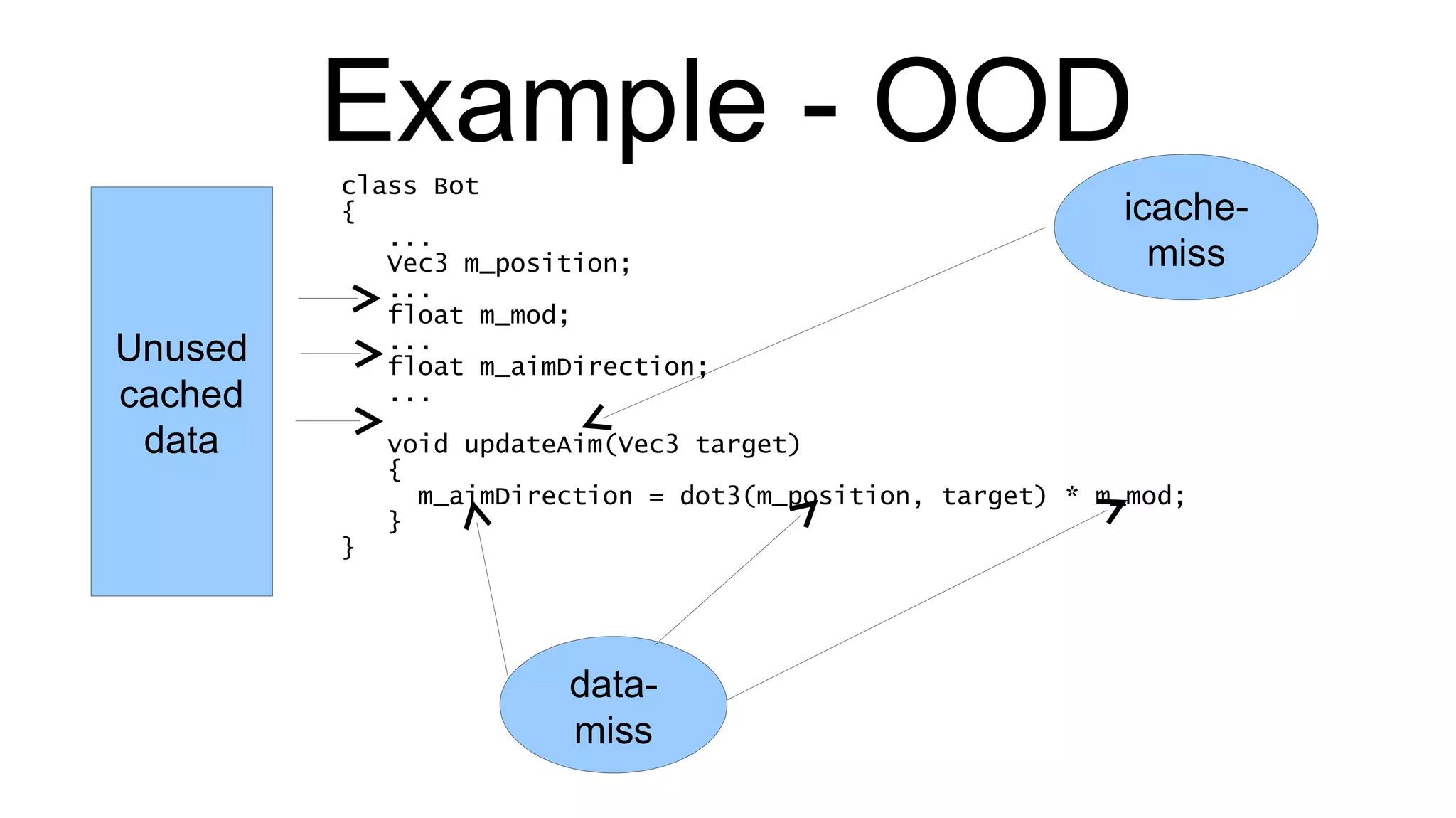 Example - OOD

Unused cached data

class Bot
{
...
Vec3 m_position;
...
float m_mod;
...
float m_aimDirection;
...
void updateAim(Vec3 target)
{
m_aimDirection = dot3(m_position, target) * m_mod;
}
}

icache-miss

data-miss